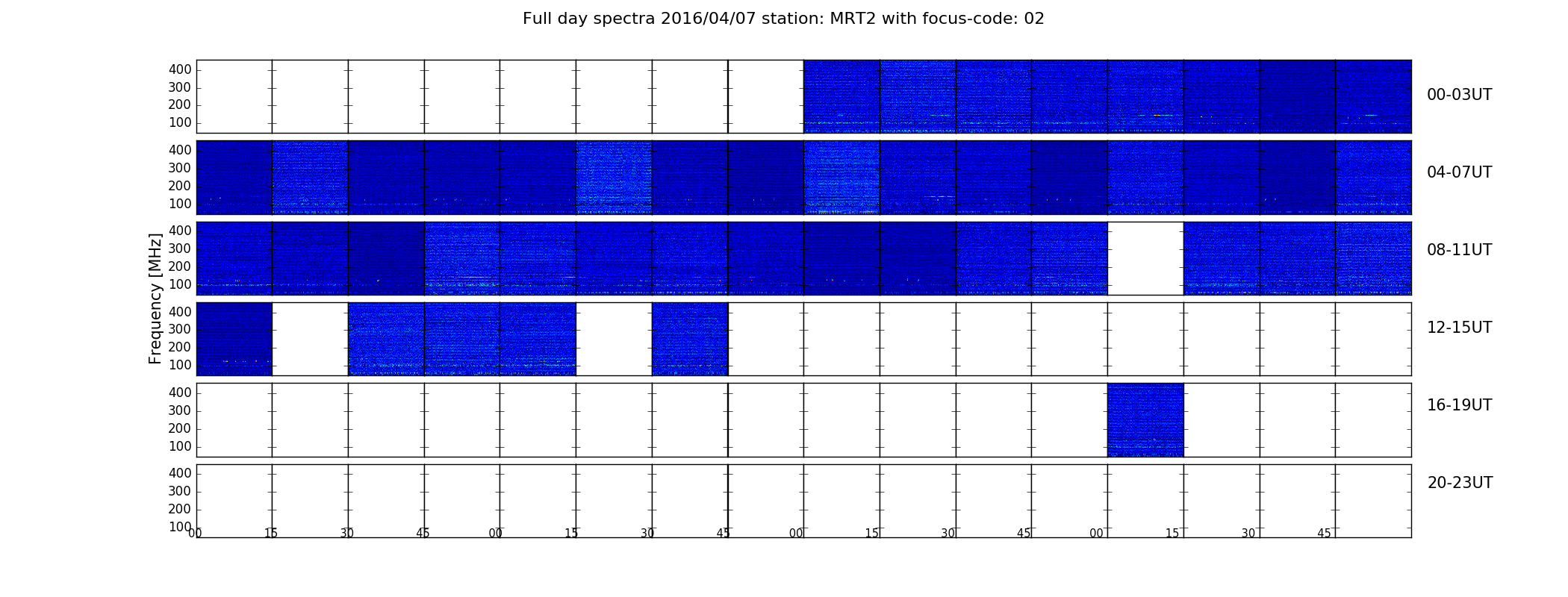 Full day spectra 2016/04/07 station: MRT2 with focus-code: 02

Frequency [MHz]

400
300
200
100

00-03UT

400
300
200
100

04-07UT

400
300
200
100

08-11UT

400
300
200
100

12-15UT

400
300
200
100

16-19UT

400
300
200
100

20-23UT

00 15 30 45 00 15 30 45 00 15 30 45 00 15 30 45